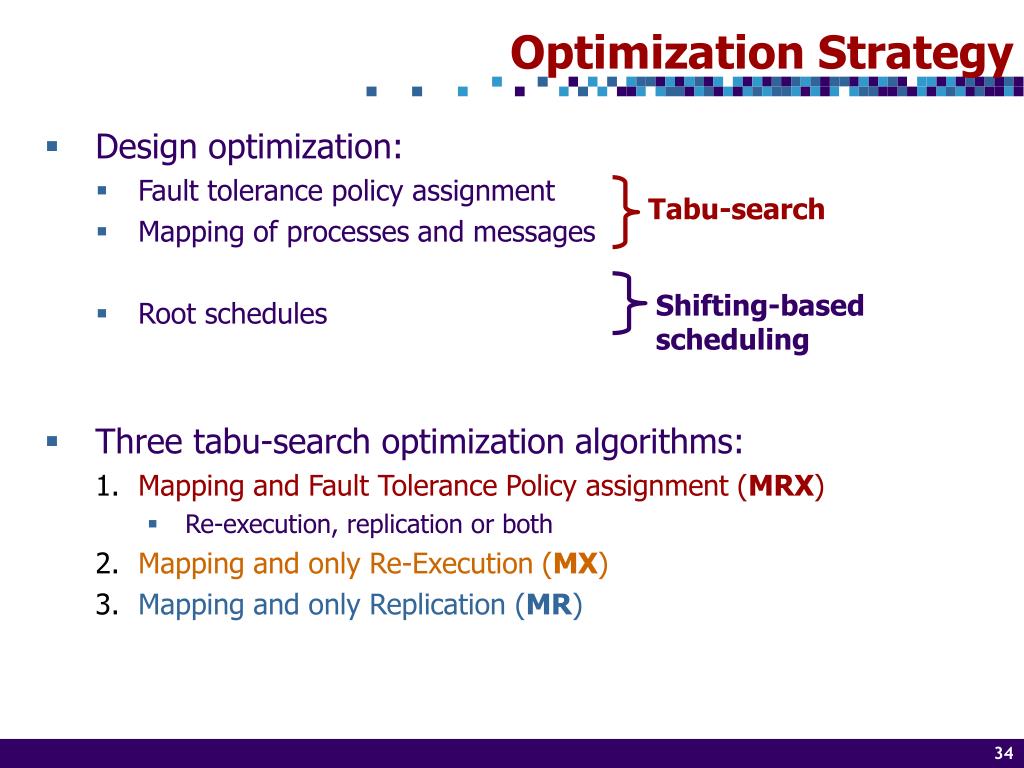 Optimization Strategy

Design optimization:
Fault tolerance policy assignment
Mapping of processes and messages
Tabu-search

Root schedules
Shifting-based scheduling

Three tabu-search optimization algorithms:
1. Mapping and Fault Tolerance Policy assignment (MRX)
Re-execution, replication or both
2. Mapping and only Re-Execution (MX)
3. Mapping and only Replication (MR)

34